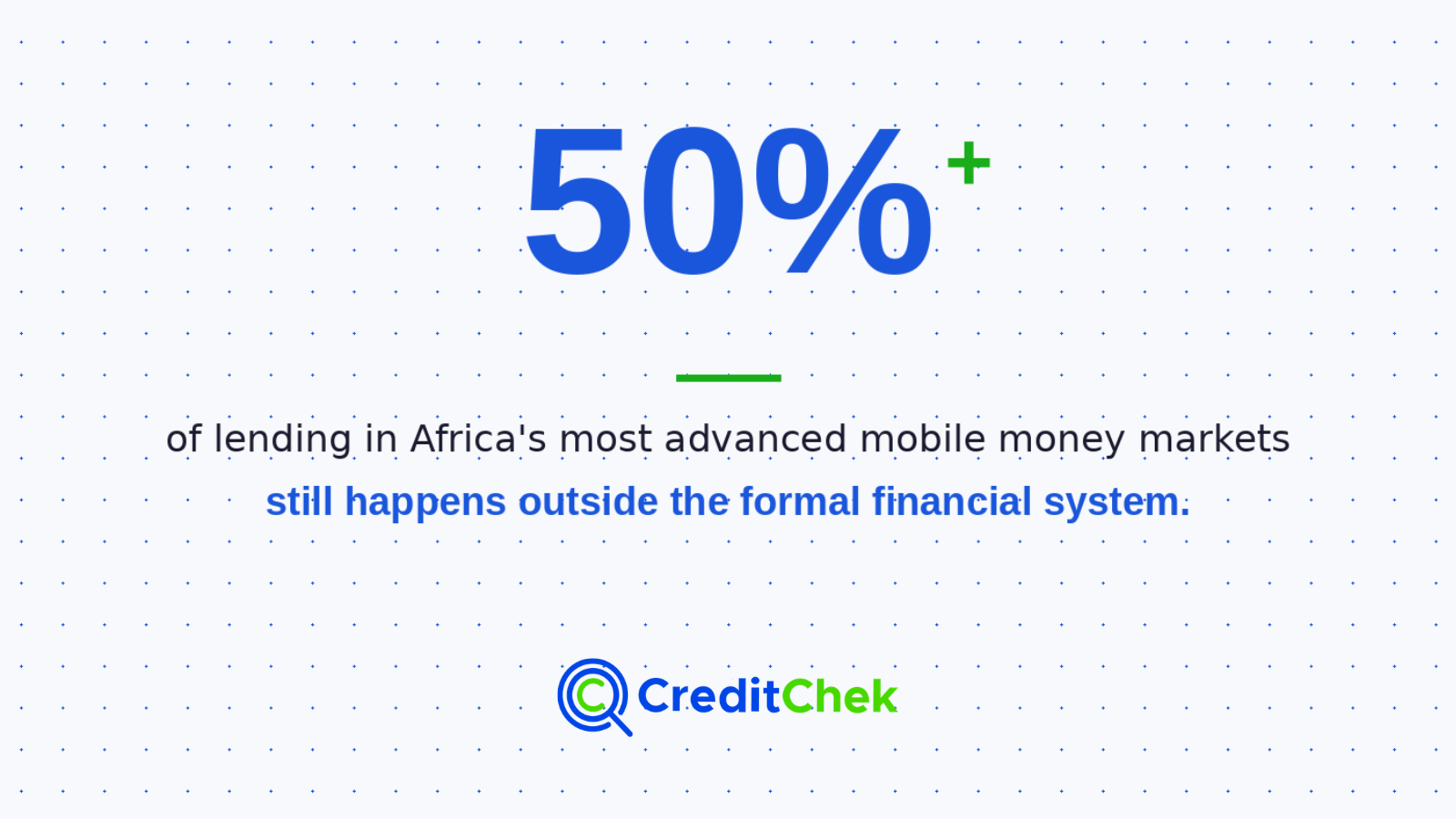 50%+

of lending in Africa's most advanced mobile money markets
still happens outside the formal financial system.

CreditChek